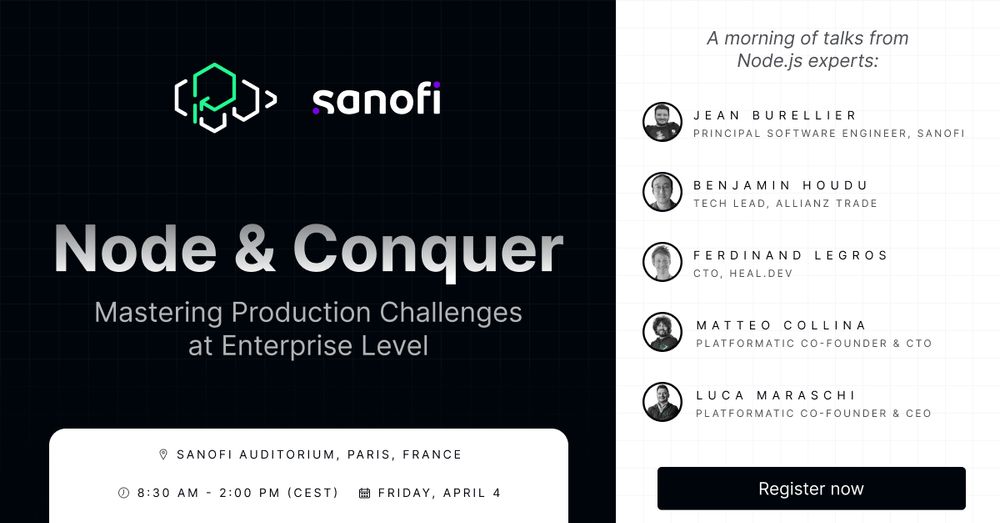 sanofi

Node & Conquer

Mastering Production Challenges at Enterprise Level

SANOFI AUDITORIUM, PARIS, FRANCE

8:30 AM - 2:00 PM (CEST)   FRIDAY, APRIL 4

A morning of talks from Node.js experts:

JEAN BURELLIER
PRINCIPAL SOFTWARE ENGINEER, SANOFI

BENJAMIN HOUDU
TECH LEAD, ALLIANZ TRADE

FERDINAND LEGROS
CTO, HEAL.DEV

MATTEO COLLINA
PLATFORMATIC CO-FOUNDER & CTO

LUCA MARASCHI
PLATFORMATIC CO-FOUNDER & CEO

Register now